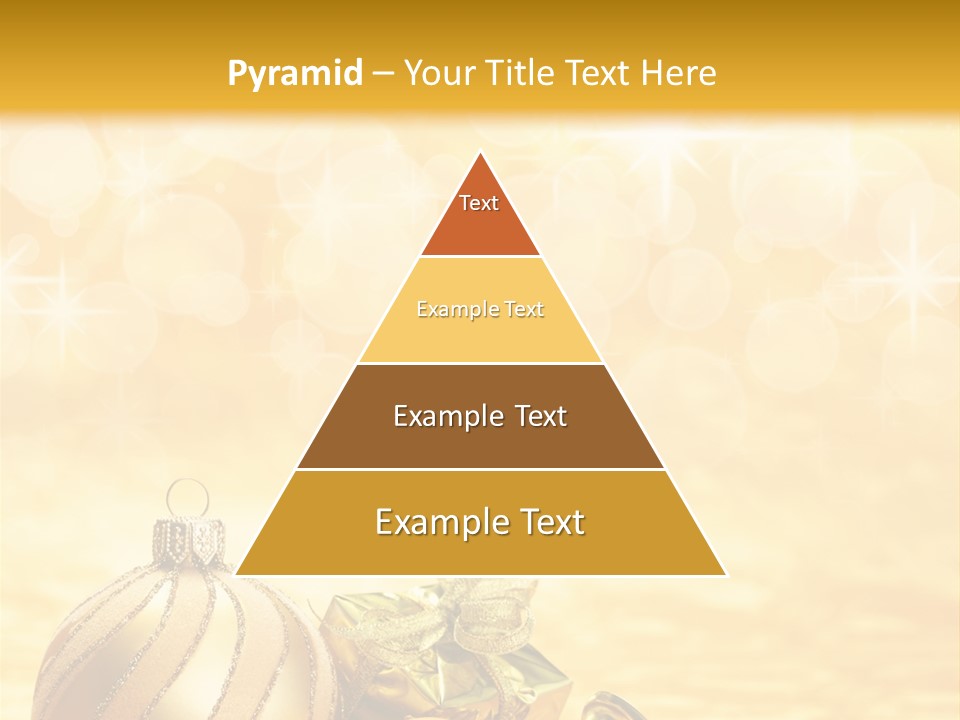 Pyramid – Your Title Text Here

Text

Example Text

Example Text

Example Text